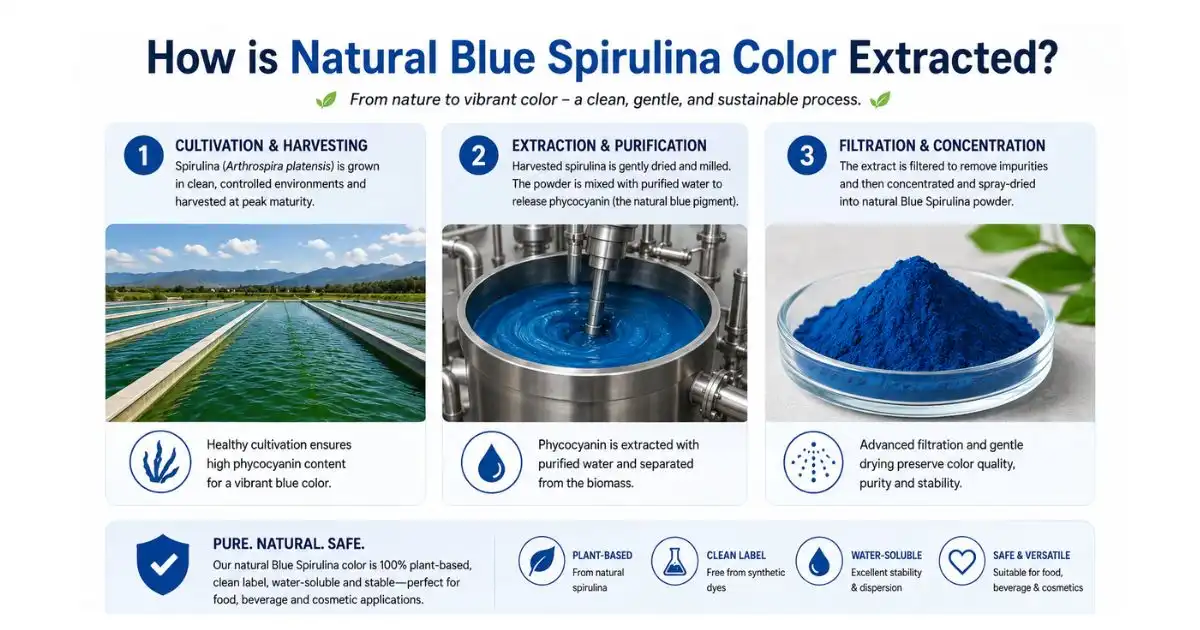 How is Natural Blue Spirulina Color Extracted?

From nature to vibrant color – a clean, gentle, and sustainable process.

1 CULTIVATION & HARVESTING

Spirulina (Arthrospira platensis) is grown in clean, controlled environments and harvested at peak maturity.

Healthy cultivation ensures high phycocyanin content for a vibrant blue color.

2 EXTRACTION & PURIFICATION

Harvested spirulina is gently dried and milled. The powder is mixed with purified water to release phycocyanin (the natural blue pigment).

Phycocyanin is extracted with purified water and separated from the biomass.

3 FILTRATION & CONCENTRATION

The extract is filtered to remove impurities and then concentrated and spray-dried into natural Blue Spirulina powder.

Advanced filtration and gentle drying preserve color quality, purity and stability.

PURE. NATURAL. SAFE.

Our natural Blue Spirulina color is 100% plant-based, clean label, water-soluble and stable—perfect for food, beverage and cosmetic applications.

PLANT-BASED
From natural spirulina

CLEAN LABEL
Free from synthetic dyes

WATER-SOLUBLE
Excellent stability & dispersion

SAFE & VERSATILE
Suitable for food, beverage & cosmetics